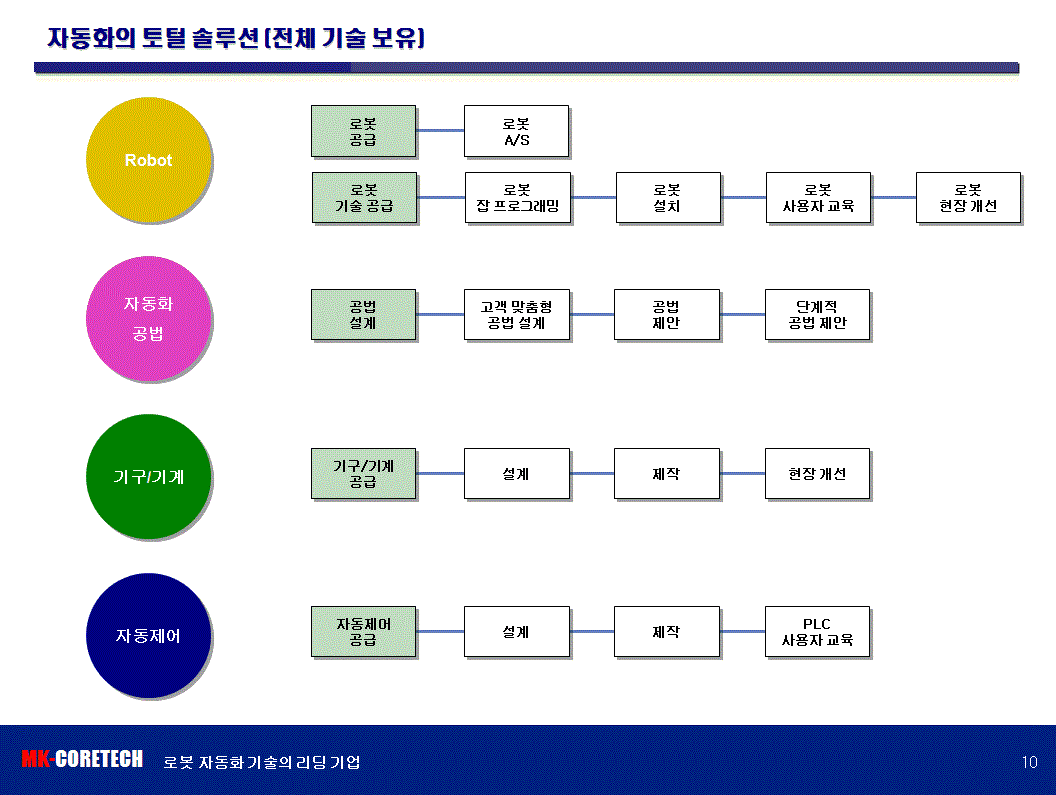 자동화의 토털 솔루션 (전체 기술 보유)

Robot

로봇 공급

로봇 A/S

로봇 기술 공급

로봇 잡 프로그래밍

로봇 설치

로봇 사용자 교육

로봇 현장 개선

자동화 공법

공법 설계

고객 맞춤형 공법 설계

공법 제안

단계적 공법 제안

기구/기계

기구/기계 공급

설계

제작

현장 개선

자동제어

자동제어 공급

설계

제작

PLC 사용자 교육

MK-CORETECH 로봇 자동화 기술의 리딩 기업

10